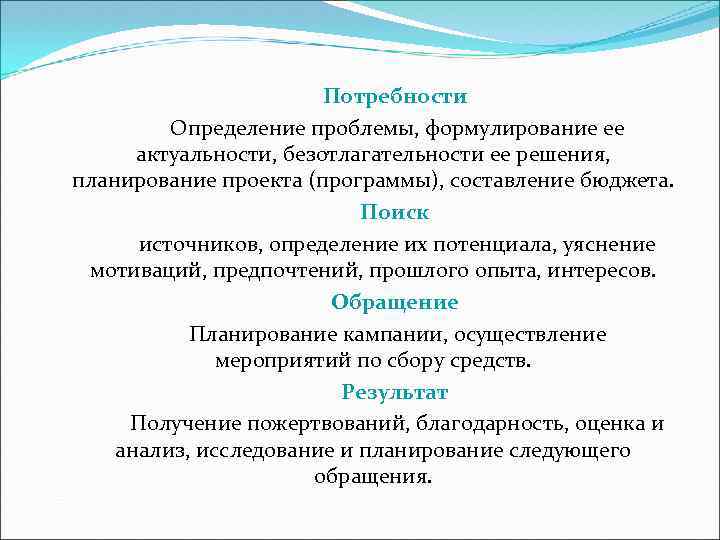 Потребности

Определение проблемы, формулирование ее актуальности, безотлагательности ее решения, планирование проекта (программы), составление бюджета.

Поиск

источников, определение их потенциала, уяснение мотиваций, предпочтений, прошлого опыта, интересов.

Обращение

Планирование кампании, осуществление мероприятий по сбору средств.

Результат

Получение пожертвований, благодарность, оценка и анализ, исследование и планирование следующего обращения.